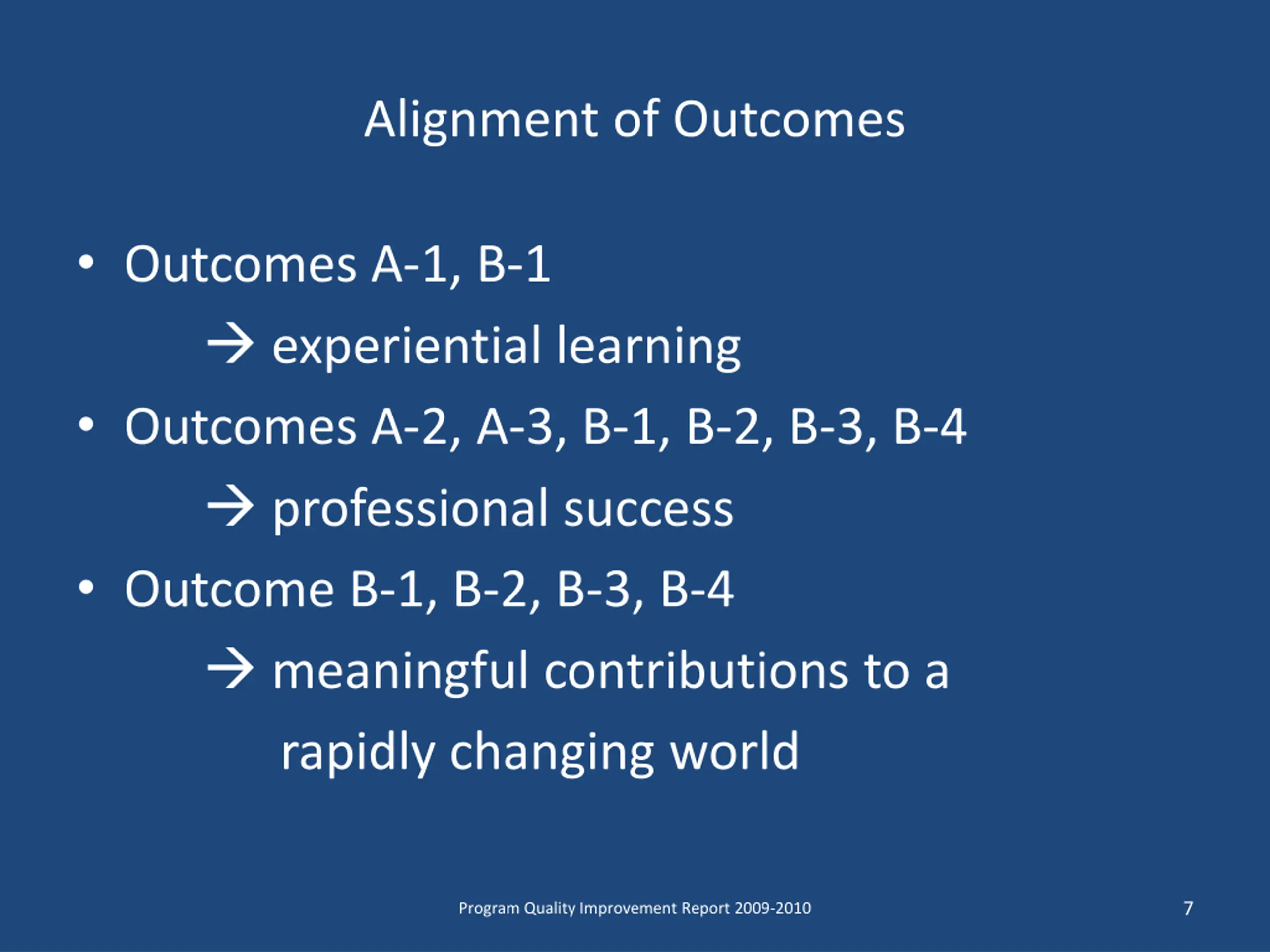 Alignment of Outcomes

• Outcomes A-1, B-1

→ experiential learning

• Outcomes A-2, A-3, B-1, B-2, B-3, B-4

→ professional success

• Outcome B-1, B-2, B-3, B-4

→ meaningful contributions to a rapidly changing world

Program Quality Improvement Report 2009-2010

7